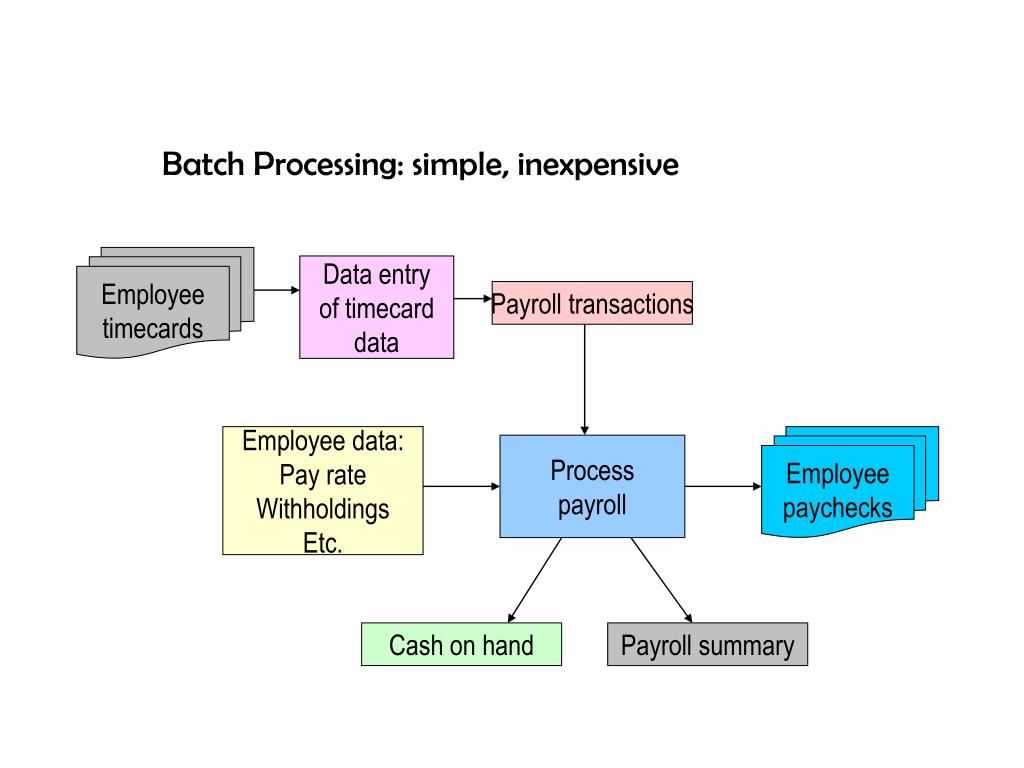 Batch Processing: simple, inexpensive

Employee timecards

Data entry of timecard data

Payroll transactions

Employee data:
Pay rate
Withholdings
Etc.

Process payroll

Employee paychecks

Cash on hand

Payroll summary